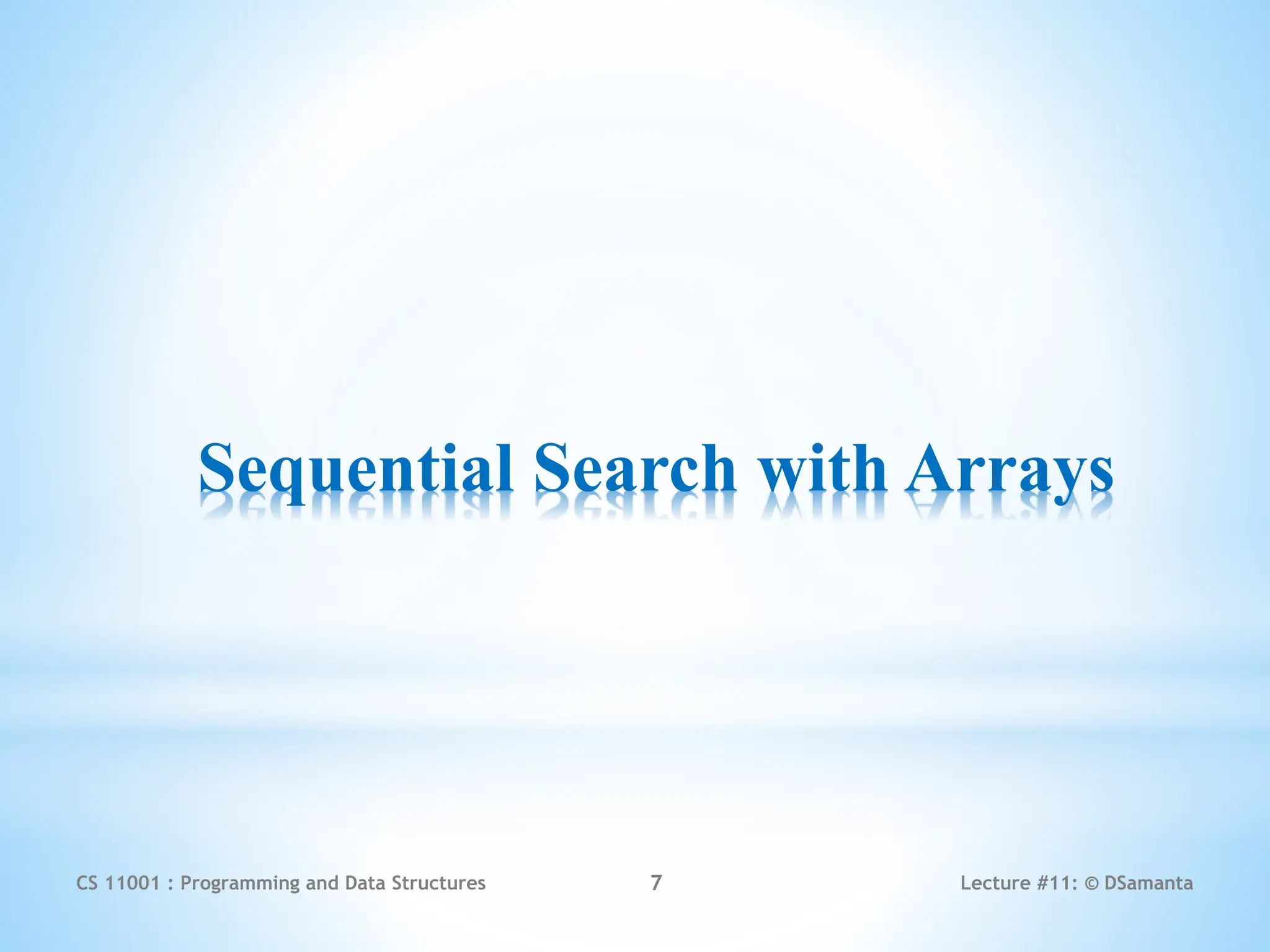 Sequential Search with Arrays

CS 11001 : Programming and Data Structures

7

Lecture #11: © DSamanta